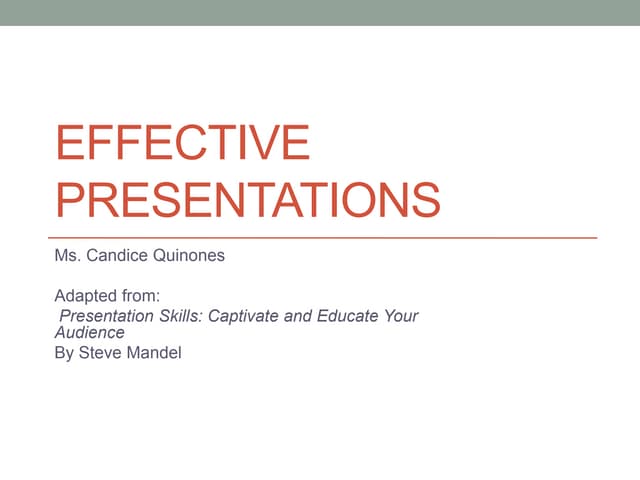 EFFECTIVE PRESENTATIONS

Ms. Candice Quinones

Adapted from:
Presentation Skills: Captivate and Educate Your Audience
By Steve Mandel